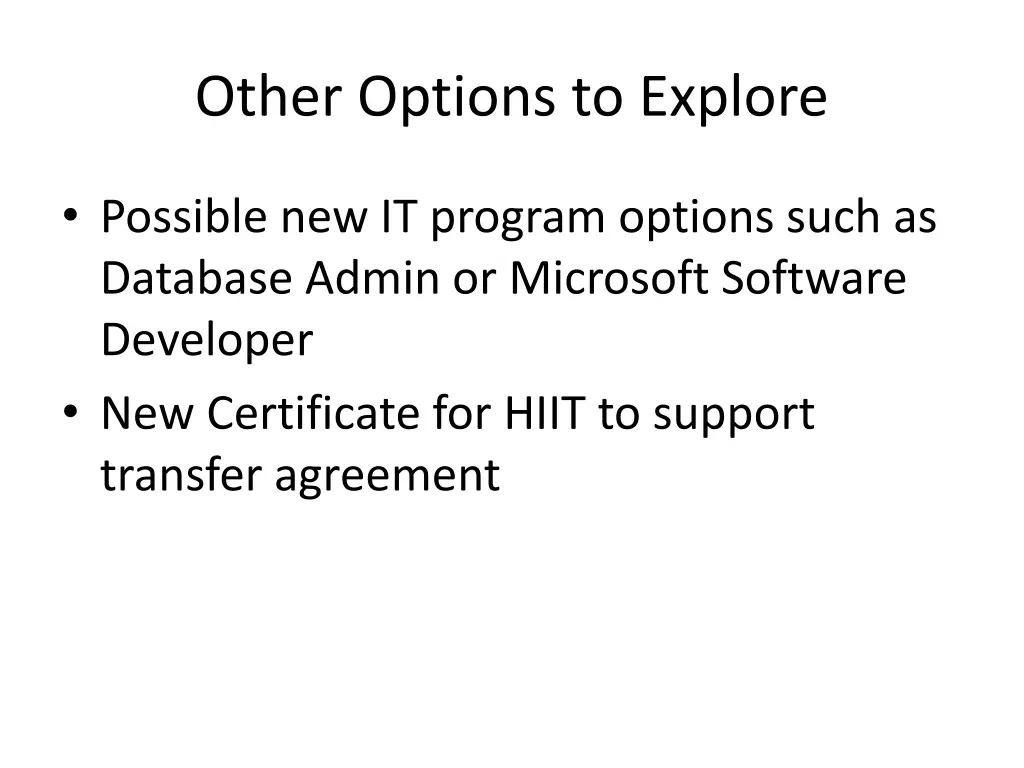 Other Options to Explore

• Possible new IT program options such as Database Admin or Microsoft Software Developer
• New Certificate for HIIT to support transfer agreement